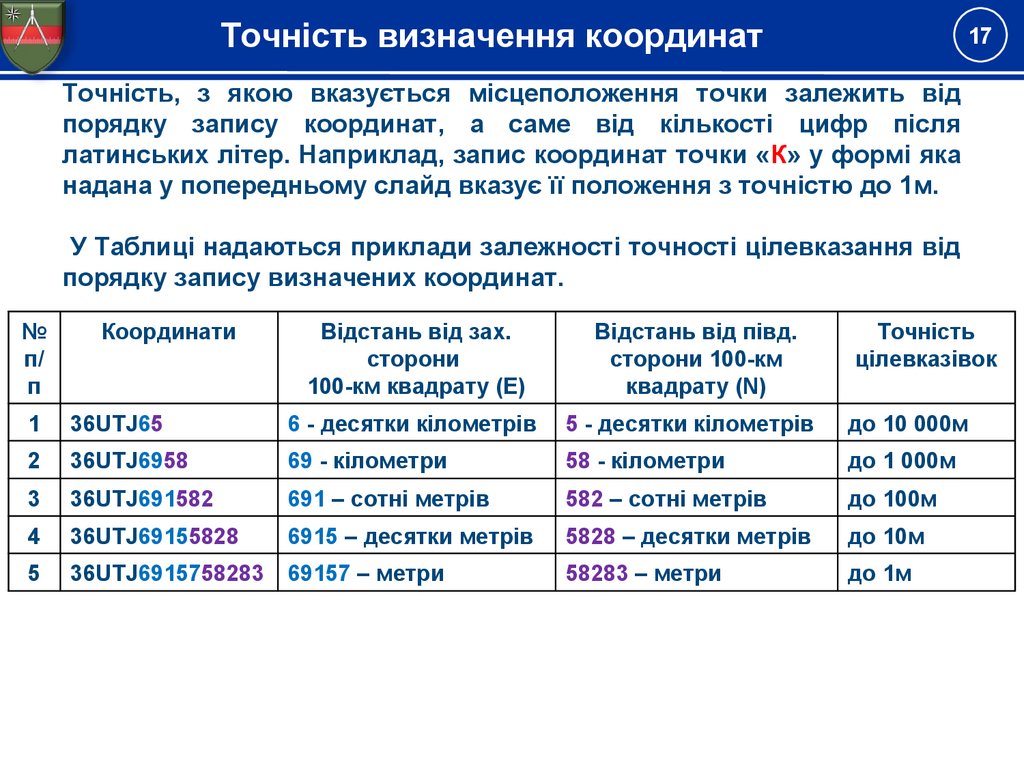 Точність визначення координат

17

Точність, з якою вказується місцеположення точки залежить від порядку запису координат, а саме від кількості цифр після латинських літер. Наприклад, запис координат точки «К» у формі яка надана у попередньому слайд вказує її положення з точністю до 1м.

У Таблиці надаються приклади залежності точності цілевказання від порядку запису визначених координат.

| № п/п | Координати | Відстань від зах. сторони 100-км квадрату (E) | Відстань від півд. сторони 100-км квадрату (N) | Точність цілевказівок |
|---|---|---|---|---|
| 1 | 36UTJ65 | 6 - десятки кілометрів | 5 - десятки кілометрів | до 10 000м |
| 2 | 36UTJ6958 | 69 - кілометри | 58 - кілометри | до 1 000м |
| 3 | 36UTJ691582 | 691 – сотні метрів | 582 – сотні метрів | до 100м |
| 4 | 36UTJ69155828 | 6915 – десятки метрів | 5828 – десятки метрів | до 10м |
| 5 | 36UTJ6915758283 | 69157 – метри | 58283 – метри | до 1м |